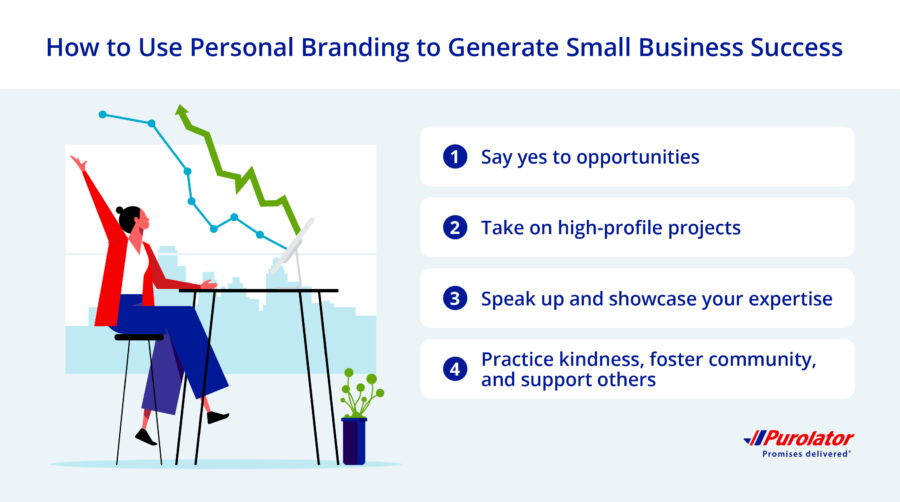 How to Use Personal Branding to Generate Small Business Success

1 Say yes to opportunities

2 Take on high-profile projects

3 Speak up and showcase your expertise

4 Practice kindness, foster community, and support others

Purolator
Promises delivered®